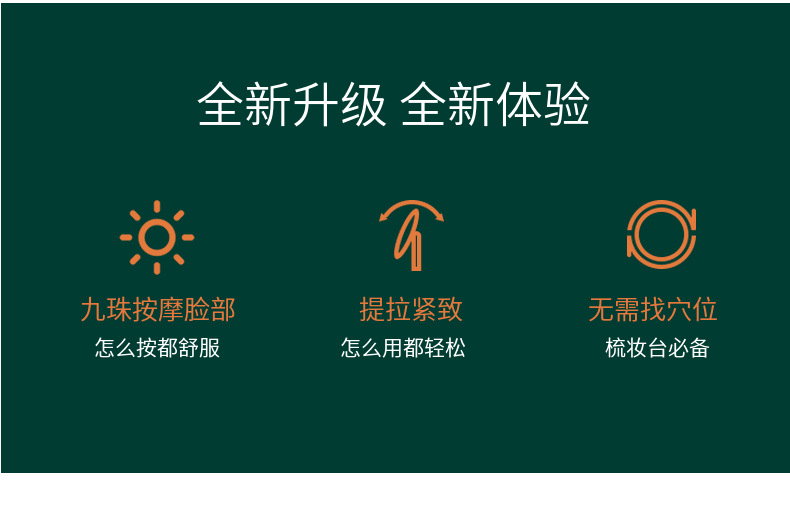 全新升级 全新体验

九珠按摩脸部
怎么按都舒服

提拉紧致
怎么用都轻松

无需找穴位
梳妆台必备